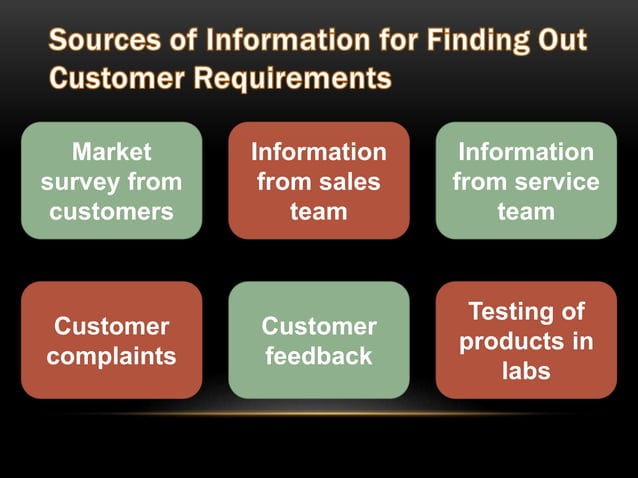 Sources of Information for Finding Out Customer Requirements

Market survey from customers

Information from sales team

Information from service team

Customer complaints

Customer feedback

Testing of products in labs